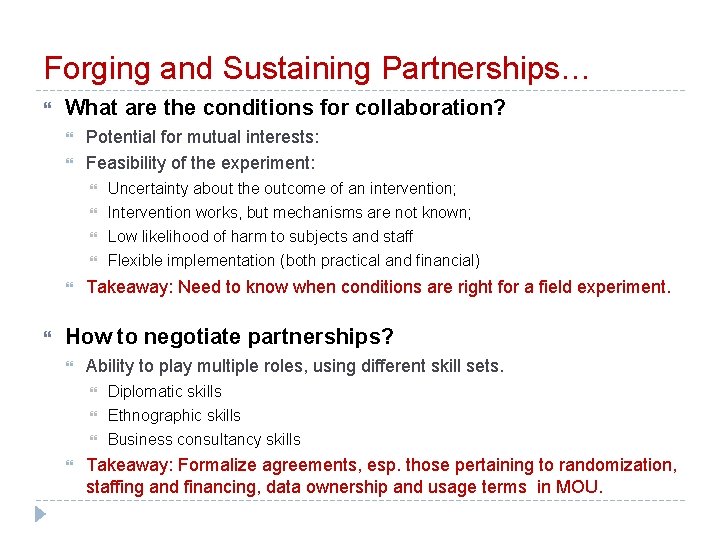 Forging and Sustaining Partnerships…

What are the conditions for collaboration?

Potential for mutual interests:

Feasibility of the experiment:

Uncertainty about the outcome of an intervention;

Intervention works, but mechanisms are not known;

Low likelihood of harm to subjects and staff

Flexible implementation (both practical and financial)

Takeaway: Need to know when conditions are right for a field experiment.

How to negotiate partnerships?

Ability to play multiple roles, using different skill sets.

Diplomatic skills

Ethnographic skills

Business consultancy skills

Takeaway: Formalize agreements, esp. those pertaining to randomization, staffing and financing, data ownership and usage terms in MOU.